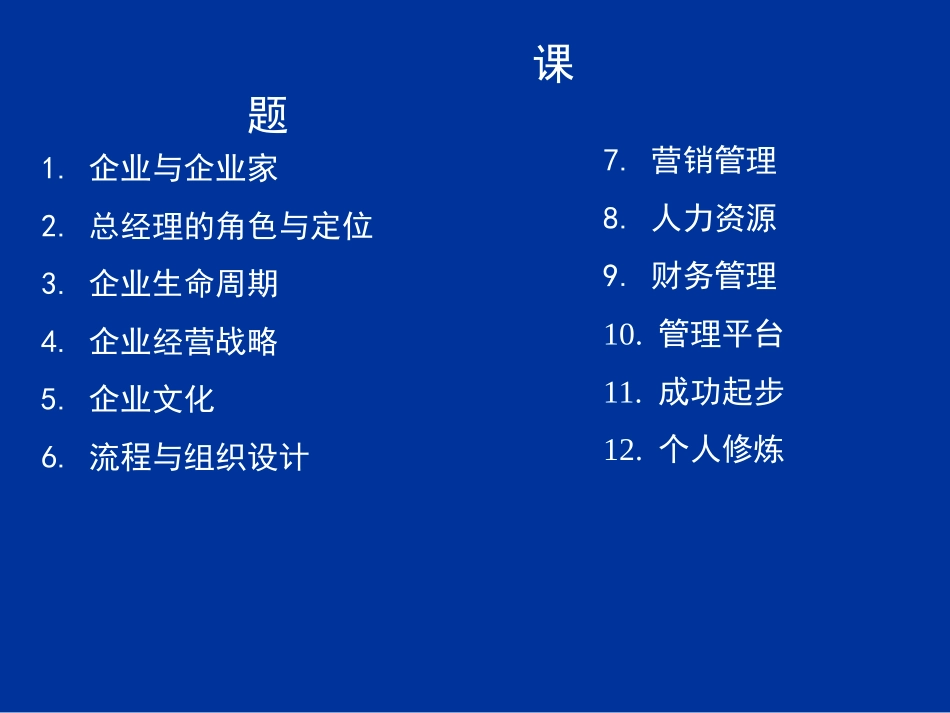 课
题

1. 企业与企业家
2. 总经理的角色与定位
3. 企业生命周期
4. 企业经营战略
5. 企业文化
6. 流程与组织设计

7. 营销管理
8. 人力资源
9. 财务管理
10. 管理平台
11. 成功起步
12. 个人修炼